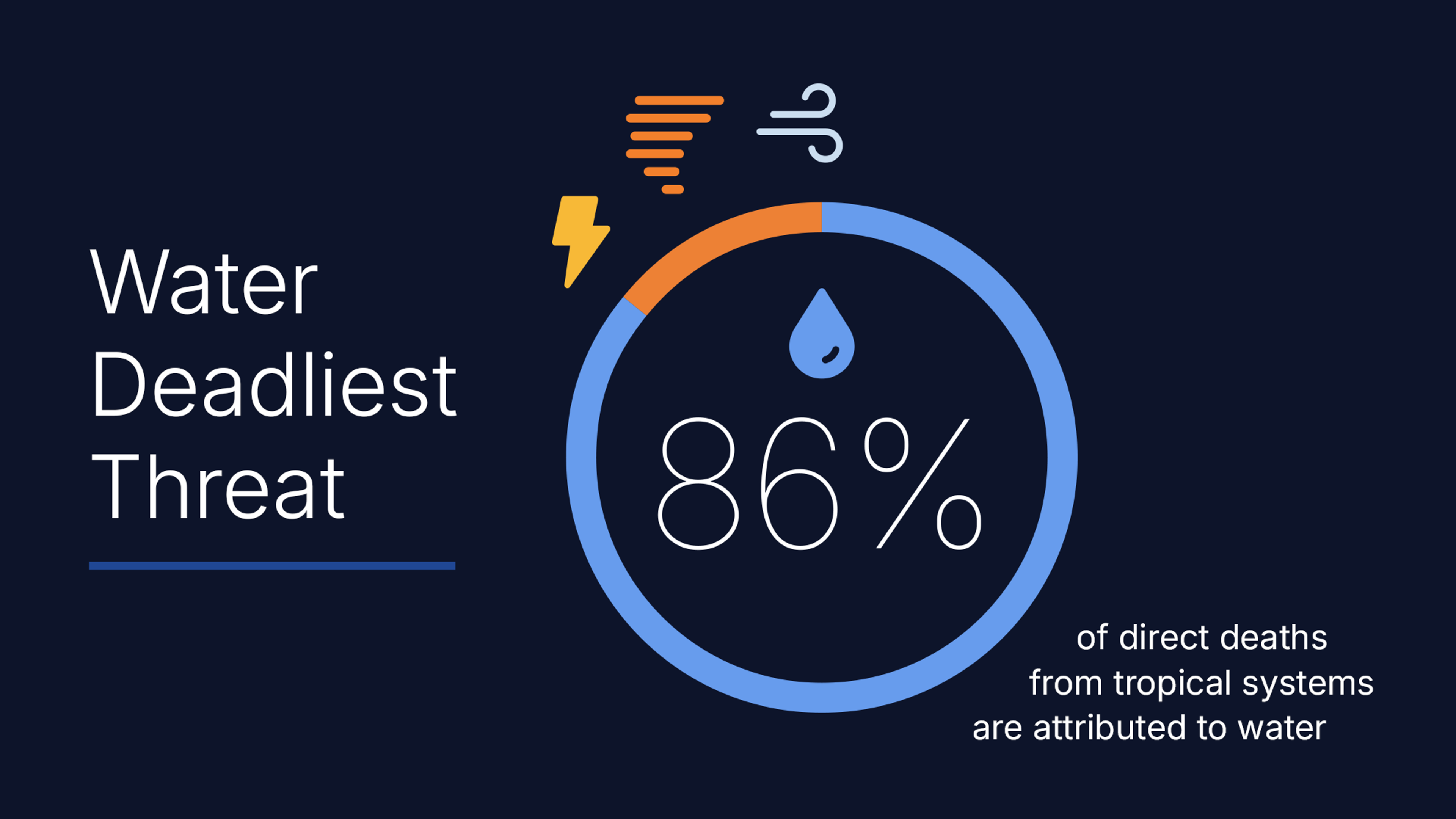 Water Deadliest Threat

86%

of direct deaths from tropical systems are attributed to water